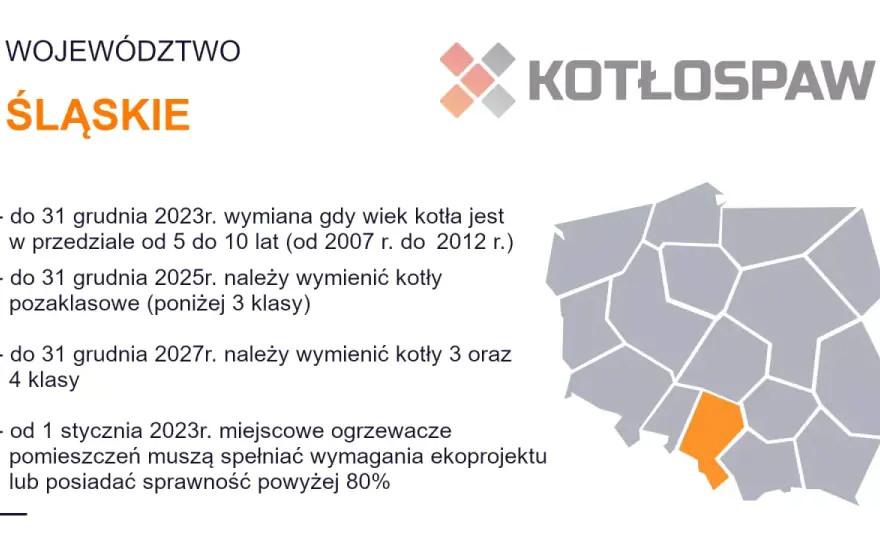 WOJEWÓDZTWO

ŚLĄSKIE

KOTŁOSPAW

- do 31 grudnia 2023r. wymiana gdy wiek kotła jest w przedziale od 5 do 10 lat (od 2007 r. do 2012 r.)

- do 31 grudnia 2025r. należy wymienić kotły pozaklasowe (poniżej 3 klasy)

- do 31 grudnia 2027r. należy wymienić kotły 3 oraz 4 klasy

- od 1 stycznia 2023r. miejscowe ogrzewacze pomieszczeń muszą spełniać wymagania ekoprojektu lub posiadać sprawność powyżej 80%